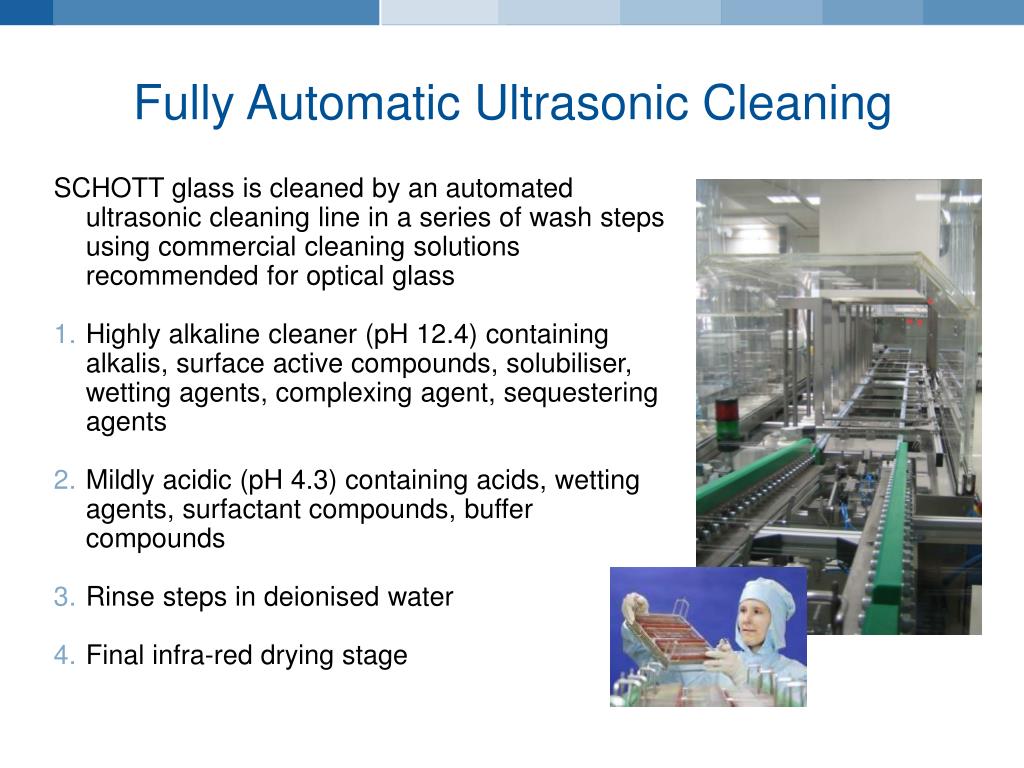 Fully Automatic Ultrasonic Cleaning

SCHOTT glass is cleaned by an automated ultrasonic cleaning line in a series of wash steps using commercial cleaning solutions recommended for optical glass

1. Highly alkaline cleaner (pH 12.4) containing alkalis, surface active compounds, solubiliser, wetting agents, complexing agent, sequestering agents

2. Mildly acidic (pH 4.3) containing acids, wetting agents, surfactant compounds, buffer compounds

3. Rinse steps in deionised water

4. Final infra-red drying stage